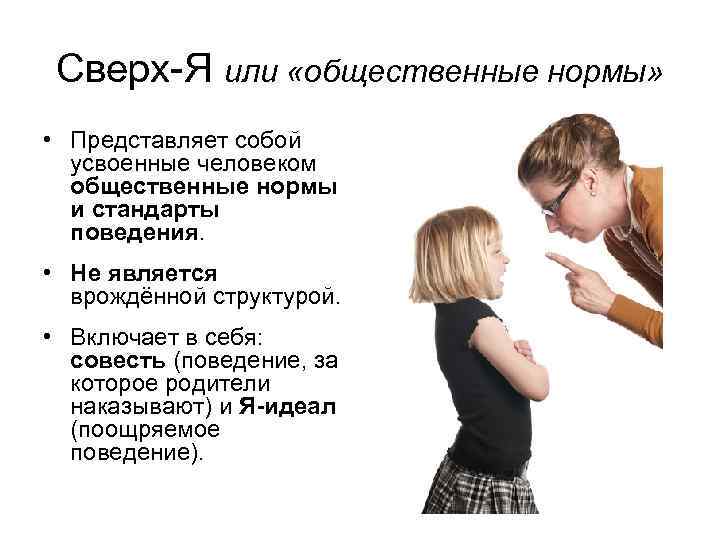 Сверх-Я или «общественные нормы»

• Представляет собой усвоенные человеком общественные нормы и стандарты поведения.

• Не является врождённой структурой.

• Включает в себя: совесть (поведение, за которое родители наказывают) и Я-идеал (поощряемое поведение).